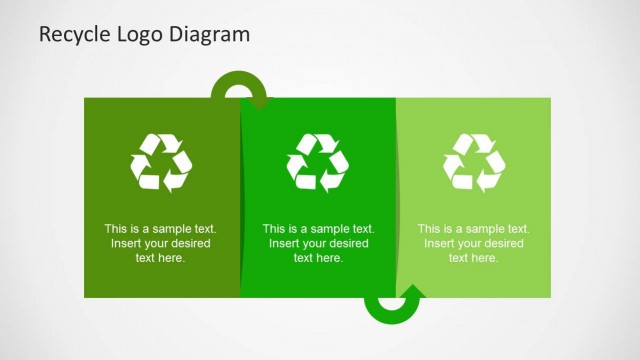 Recycle Logo Diagram

This is a sample text. Insert your desired text here.

This is a sample text. Insert your desired text here.

This is a sample text. Insert your desired text here.